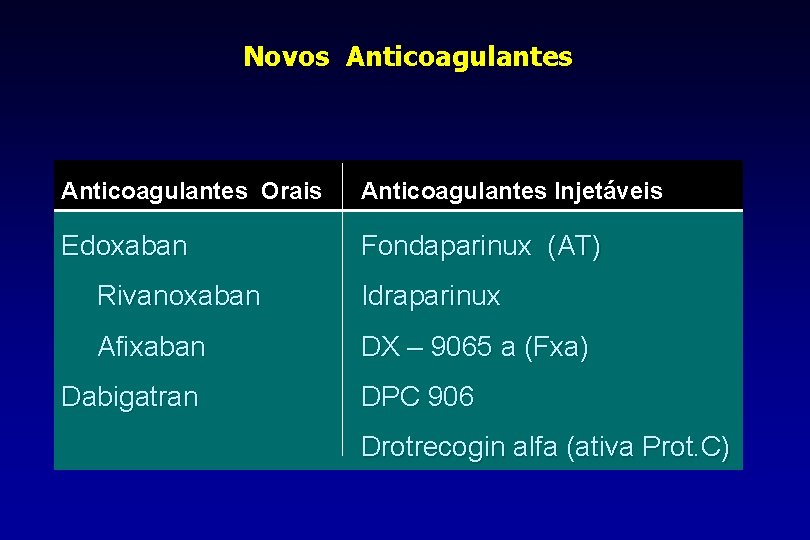 Novos Anticoagulantes

| Anticoagulantes Orais | Anticoagulantes Injetáveis |
|---|---|
| Edoxaban | Fondaparinux (AT) |
| Rivanoxaban | Idraparinux |
| Afixaban | DX – 9065 a (Fxa) |
| Dabigatran | DPC 906 |
| | Drotrecogin alfa (ativa Prot.C) |